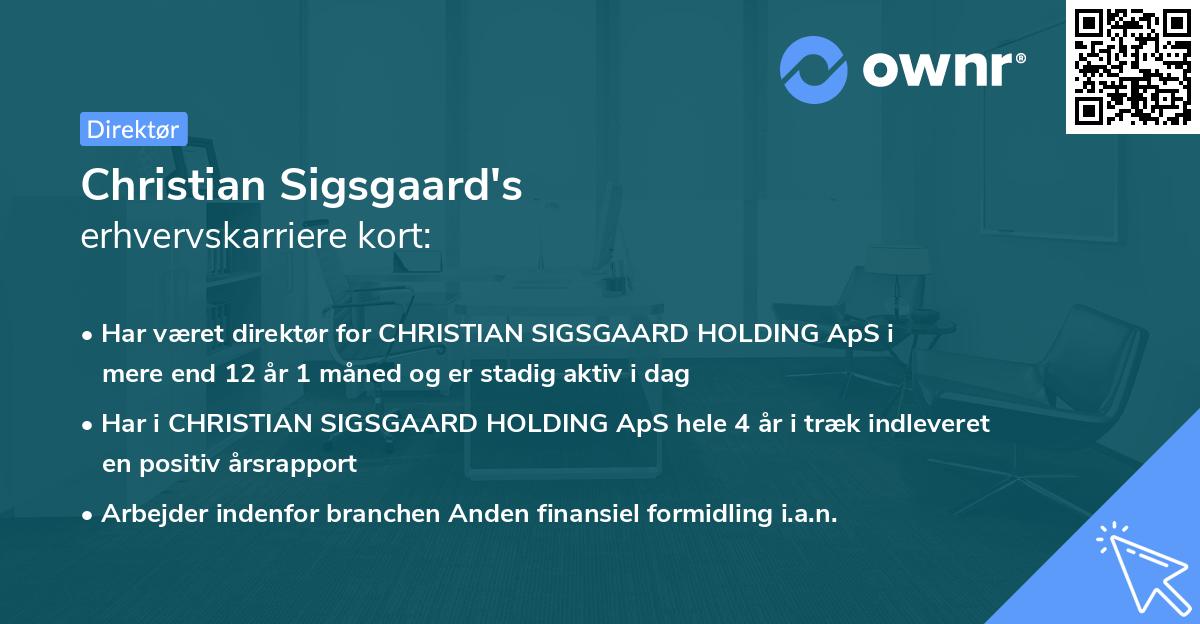 ownr®

Direktør

Christian Sigsgaard's
erhvervskarriere kort:

• Har været direktør for CHRISTIAN SIGSGAARD HOLDING ApS i mere end 12 år 1 måned og er stadig aktiv i dag

• Har i CHRISTIAN SIGSGAARD HOLDING ApS hele 4 år i træk indleveret en positiv årsrapport

• Arbejder indenfor branchen Anden finansiel formidling i.a.n.